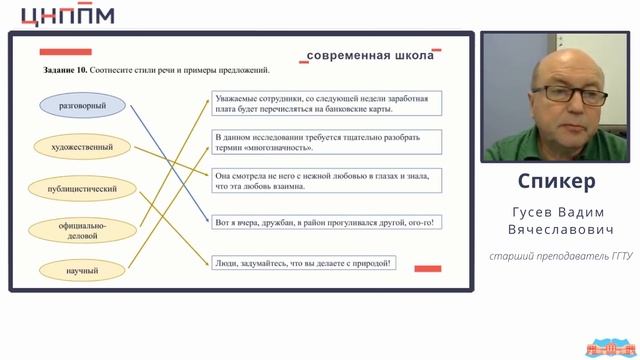 ЦНППМ

современная школа

**Задание 10.** Соотнесите стили речи и примеры предложений.

разговорный

художественный

публицистический

официально-деловой

научный

Уважаемые сотрудники, со следующей недели заработная плата будет перечисляться на банковские карты.

В данном исследовании требуется тщательно разобрать термин «многозначность».

Она смотрела не него с нежной любовью в глазах и знала, что эта любовь взаимна.

Вот я вчера, дружбан, в район прогуливался другой, ого-го!

Люди, задумайтесь, что вы делаете с природой!

Спикер

Гусев Вадим Вячеславович

старший преподаватель ГГТУ